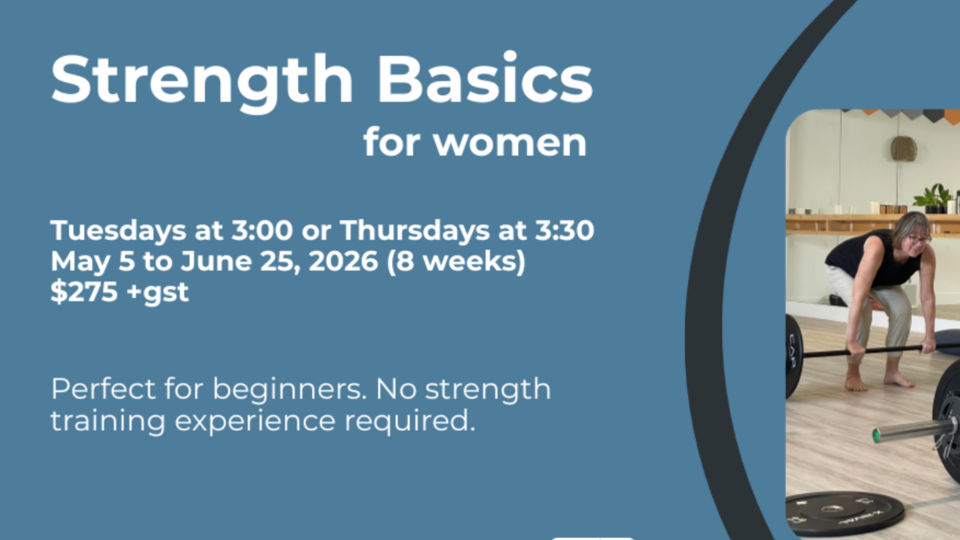 Strength Basics
for women

Tuesdays at 3:00 or Thursdays at 3:30
May 5 to June 25, 2026 (8 weeks)
$275 +gst

Perfect for beginners. No strength training experience required.